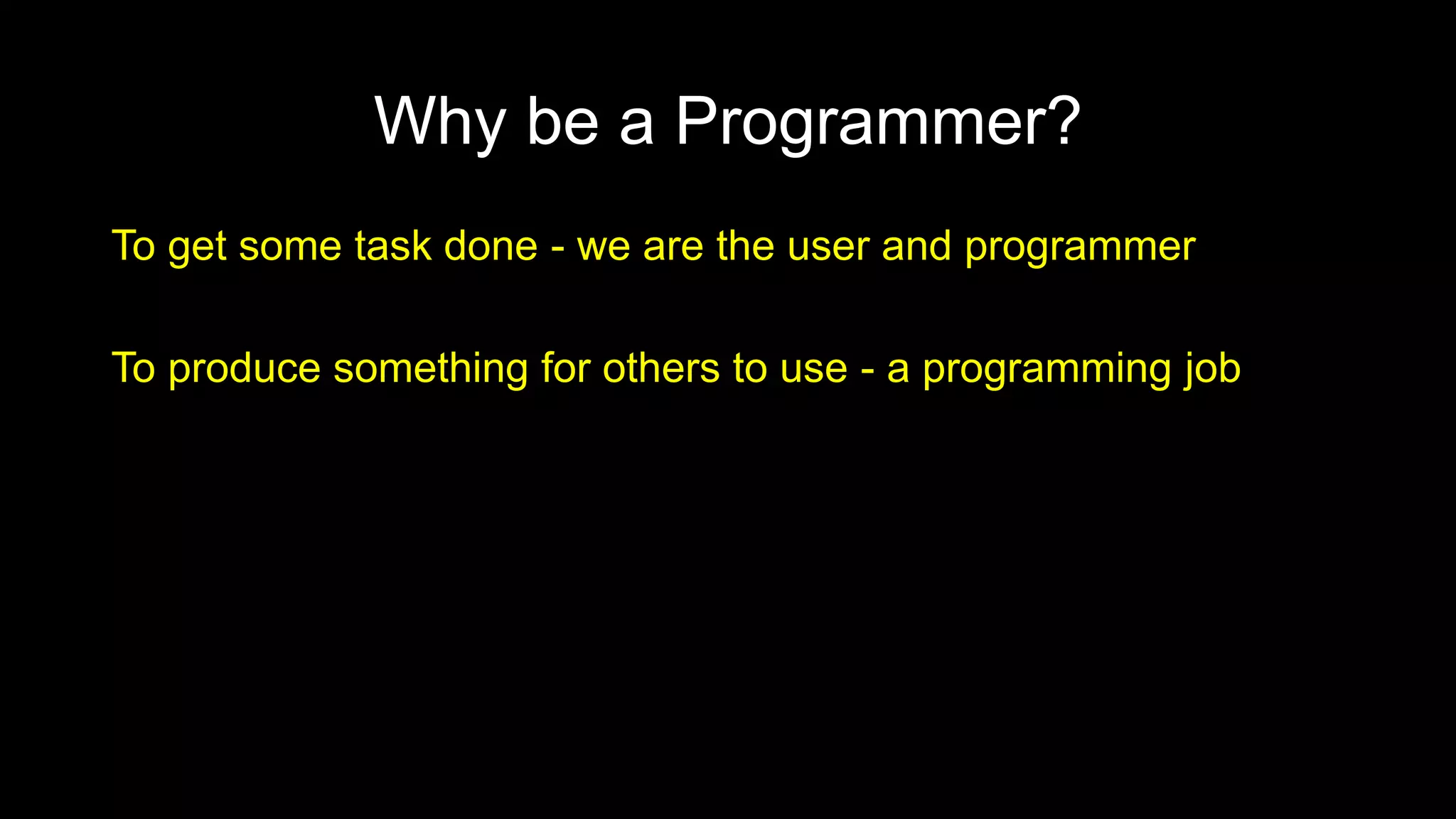 Why be a Programmer?

To get some task done - we are the user and programmer

To produce something for others to use - a programming job